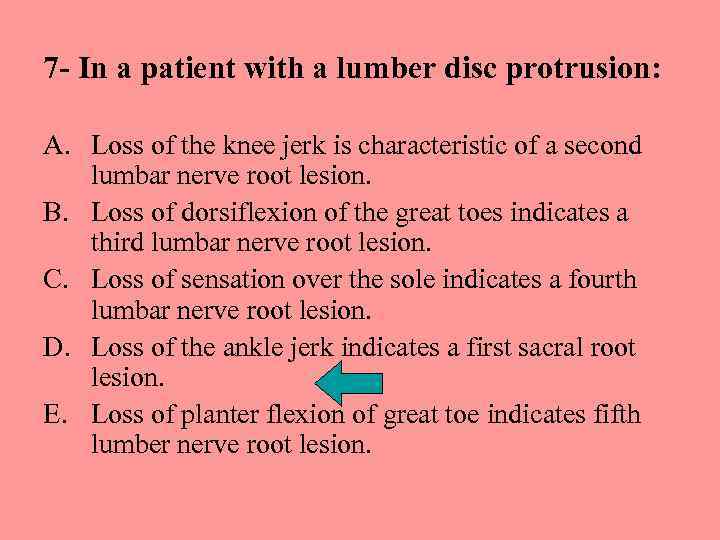 7- In a patient with a lumber disc protrusion:

A. Loss of the knee jerk is characteristic of a second lumbar nerve root lesion.
B. Loss of dorsiflexion of the great toes indicates a third lumbar nerve root lesion.
C. Loss of sensation over the sole indicates a fourth lumbar nerve root lesion.
D. Loss of the ankle jerk indicates a first sacral root lesion.
E. Loss of planter flexion of great toe indicates fifth lumber nerve root lesion.